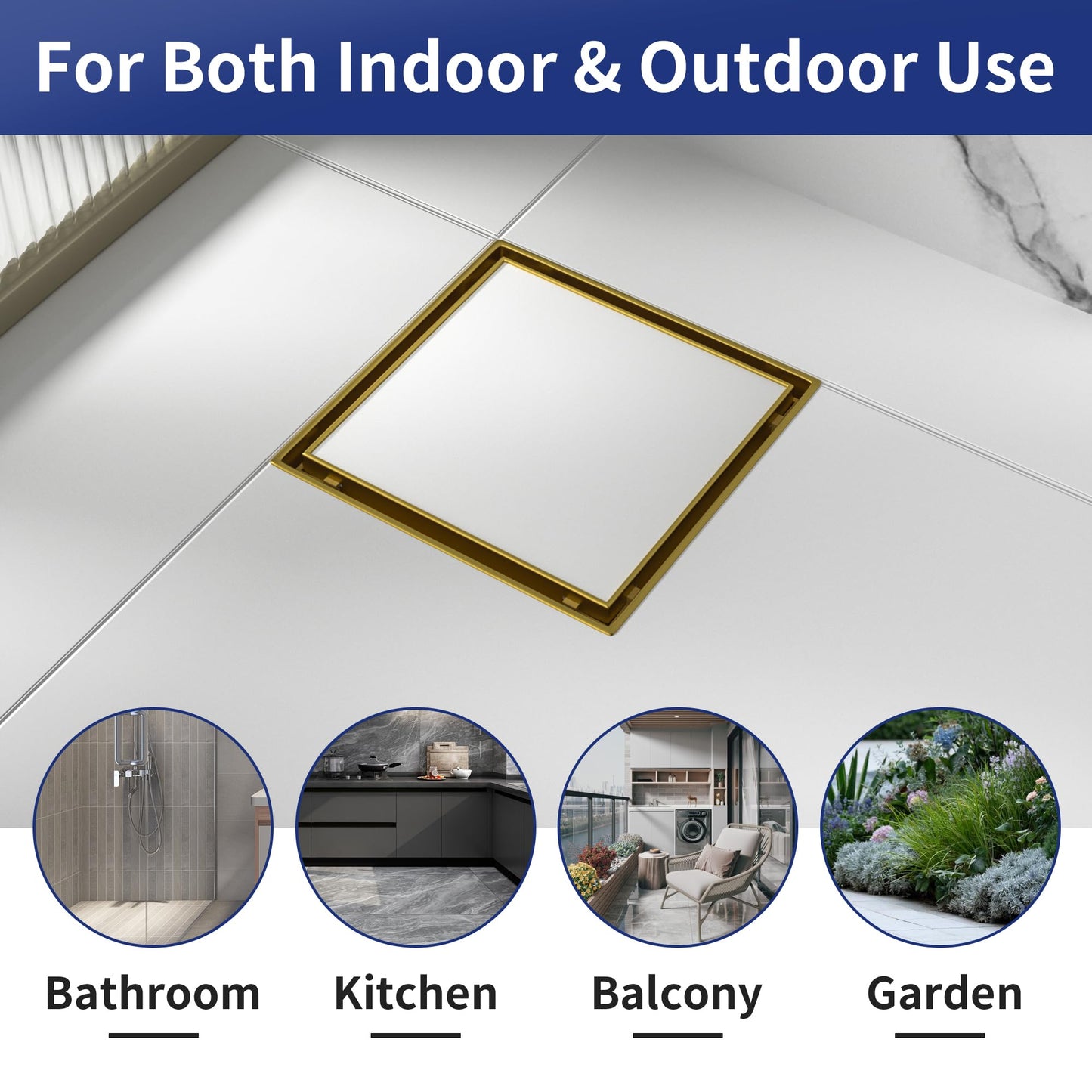 For Both Indoor & Outdoor Use

Bathroom

Kitchen

Balcony

Garden